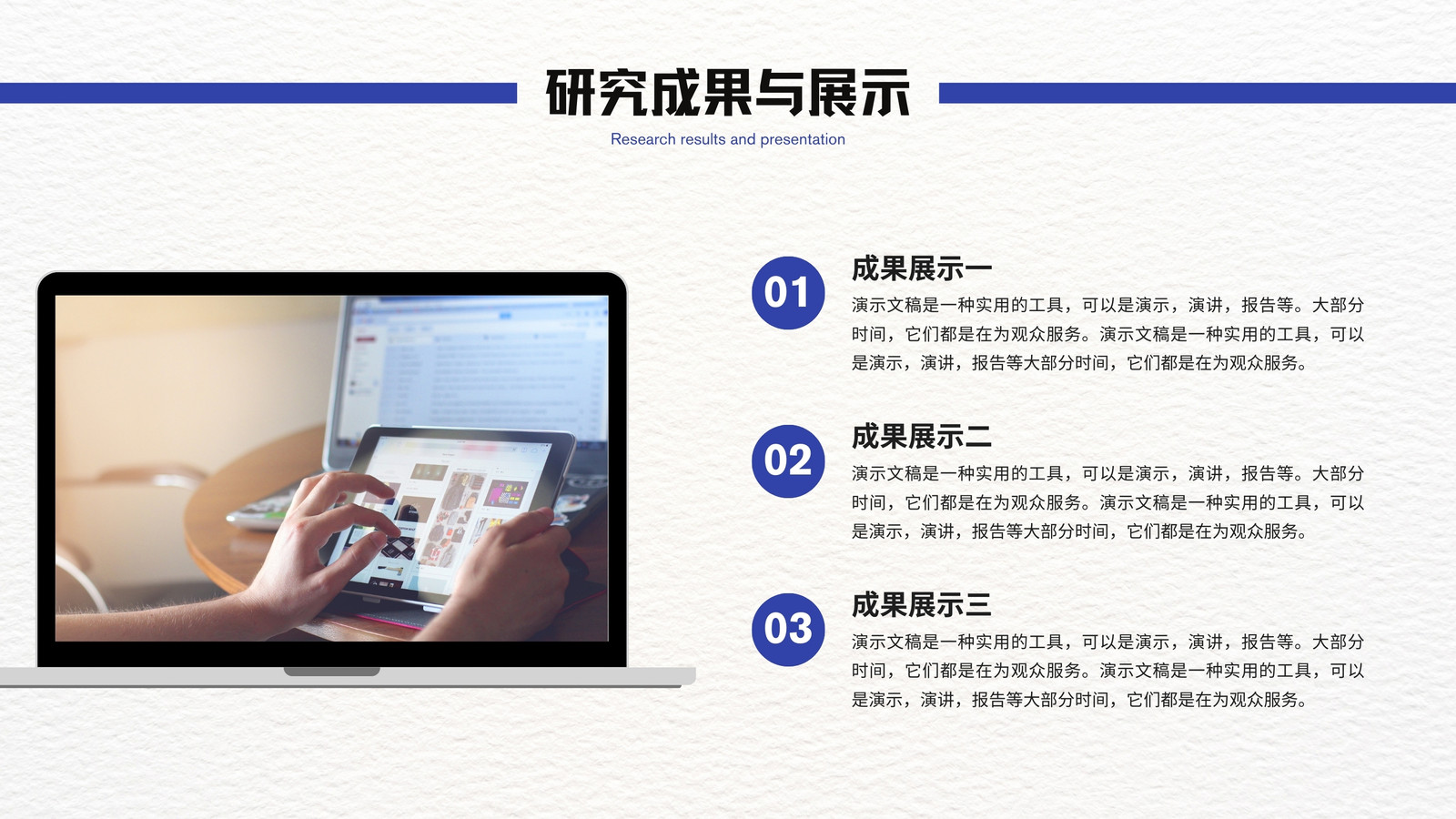 研究成果与展示

Research results and presentation

01

成果展示一

演示文稿是一种实用的工具，可以是演示，演讲，报告等。大部分时间，它们都是在为观众服务。演示文稿是一种实用的工具，可以是演示，演讲，报告等大部分时间，它们都是在为观众服务。

02

成果展示二

演示文稿是一种实用的工具，可以是演示，演讲，报告等。大部分时间，它们都是在为观众服务。演示文稿是一种实用的工具，可以是演示，演讲，报告等大部分时间，它们都是在为观众服务。

03

成果展示三

演示文稿是一种实用的工具，可以是演示，演讲，报告等。大部分时间，它们都是在为观众服务。演示文稿是一种实用的工具，可以是演示，演讲，报告等大部分时间，它们都是在为观众服务。